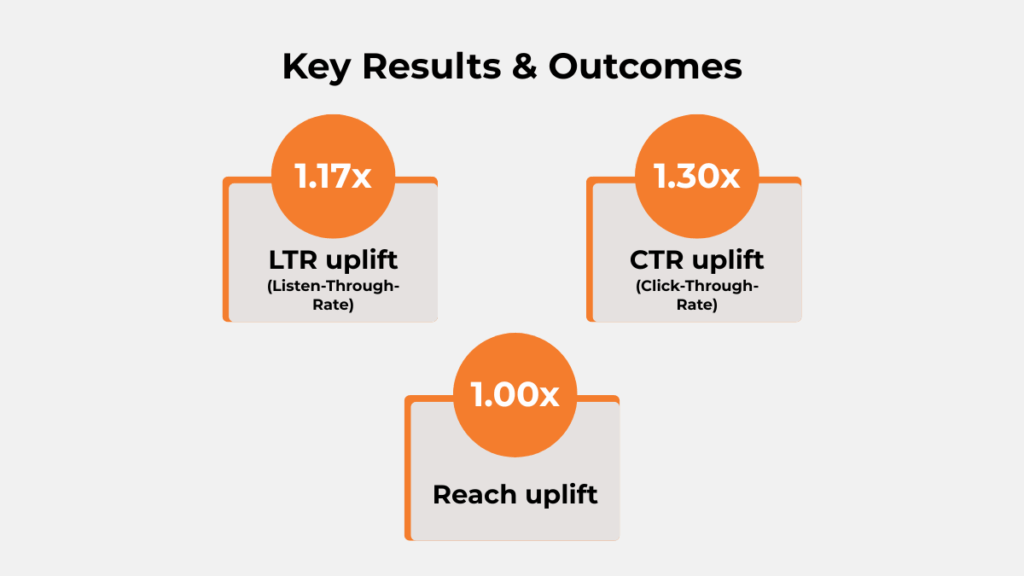 Key Results & Outcomes

1.17x

LTR uplift

(Listen-Through-Rate)

1.30x

CTR uplift

(Click-Through-Rate)

1.00x

Reach uplift